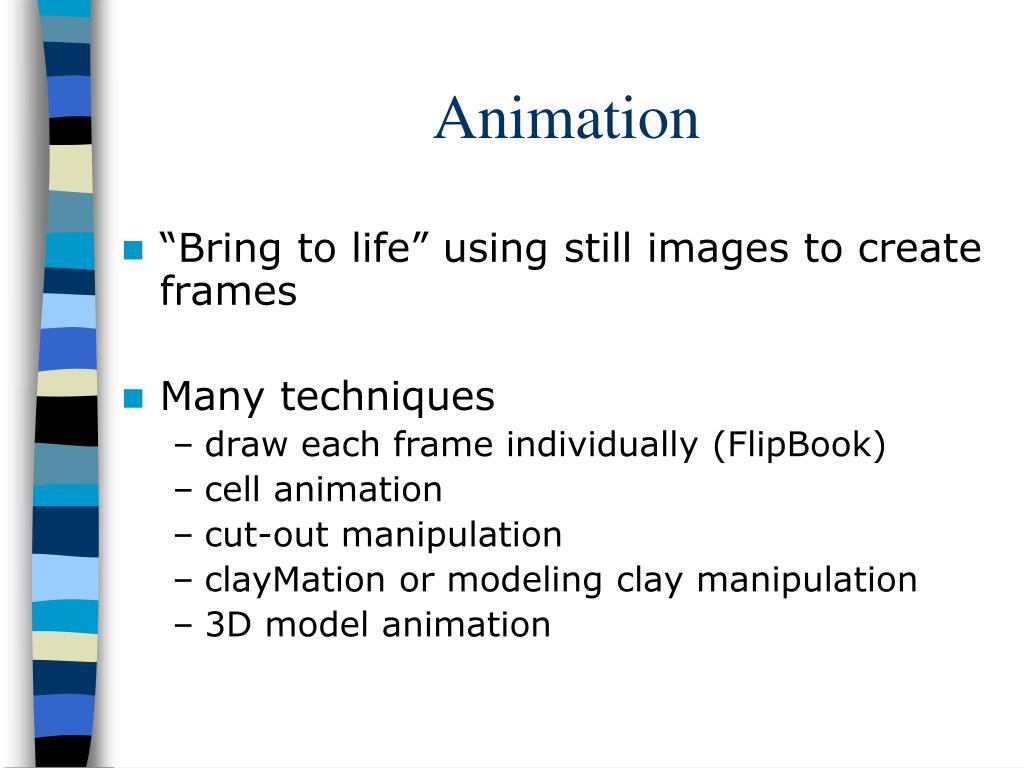 Animation

“Bring to life” using still images to create frames

Many techniques
– draw each frame individually (FlipBook)
– cell animation
– cut-out manipulation
– clayMation or modeling clay manipulation
– 3D model animation